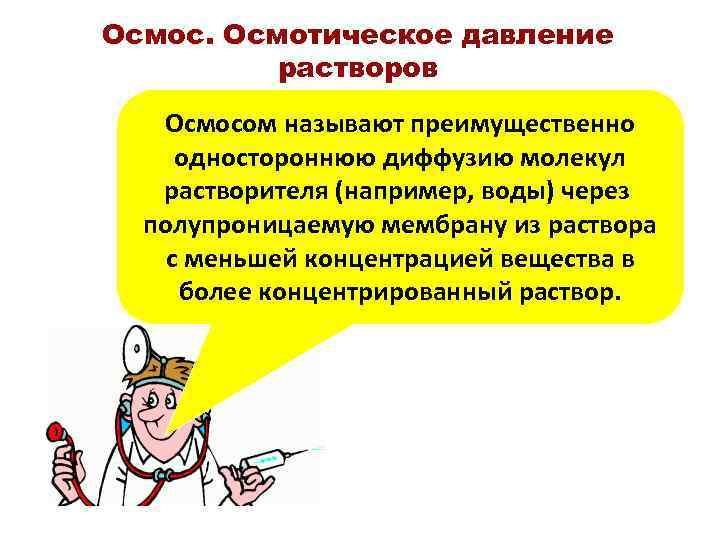 Осмос. Осмотическое давление растворов

Осмосом называют преимущественно одностороннюю диффузию молекул растворителя (например, воды) через полупроницаемую мембрану из раствора с меньшей концентрацией вещества в более концентрированный раствор.